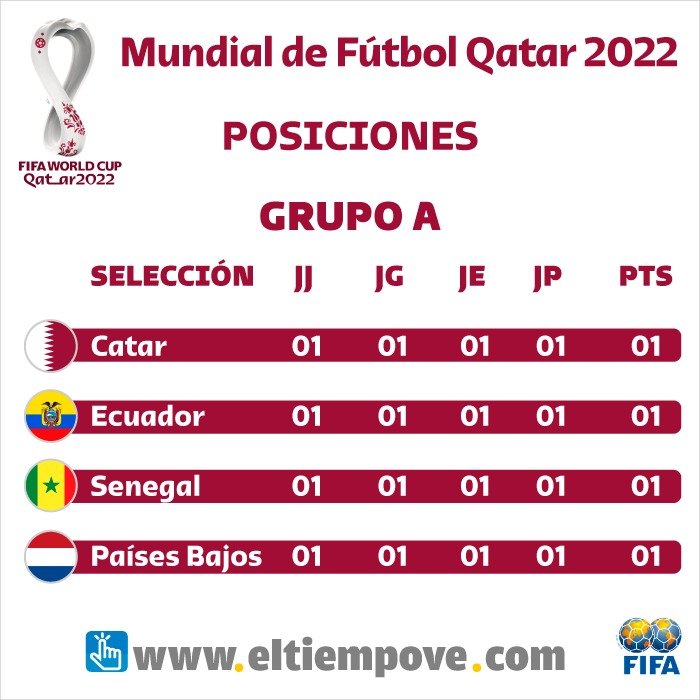 FIFA WORLD CUP Qatar2022

Mundial de Fútbol Qatar 2022

POSICIONES

GRUPO A

| SELECCIÓN | JJ | JG | JE | JP | PTS |
|---|---|---|---|---|---|
| Catar | 01 | 01 | 01 | 01 | 01 |
| Ecuador | 01 | 01 | 01 | 01 | 01 |
| Senegal | 01 | 01 | 01 | 01 | 01 |
| Países Bajos | 01 | 01 | 01 | 01 | 01 |

www.eltiempove.com

FIFA